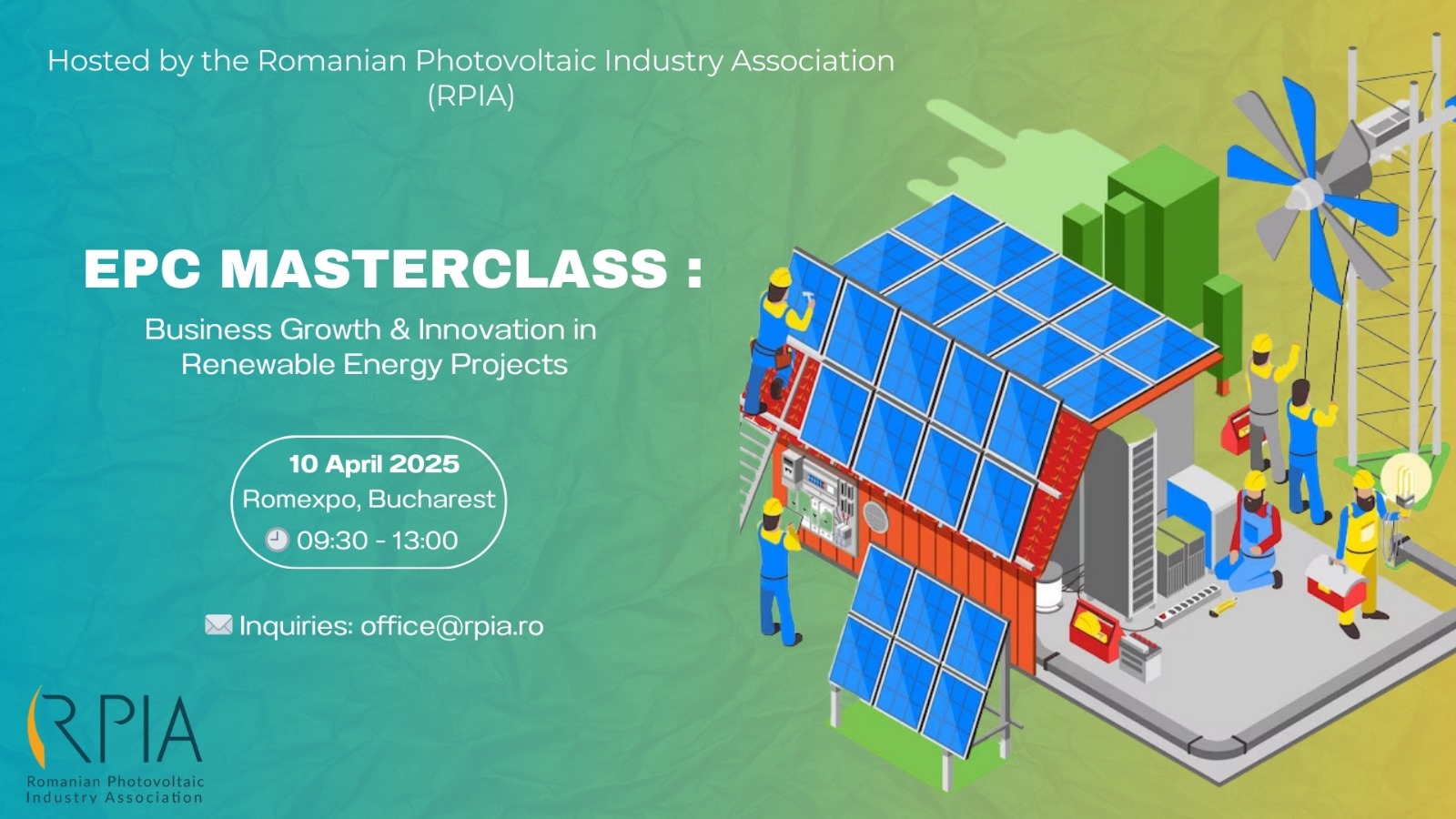 Hosted by the Romanian Photovoltaic Industry Association (RPIA)

EPC MASTERCLASS :

Business Growth & Innovation in Renewable Energy Projects

10 April 2025
Romexpo, Bucharest
09:30 - 13:00

Inquiries: office@rpia.ro

RPIA
Romanian Photovoltaic Industry Association